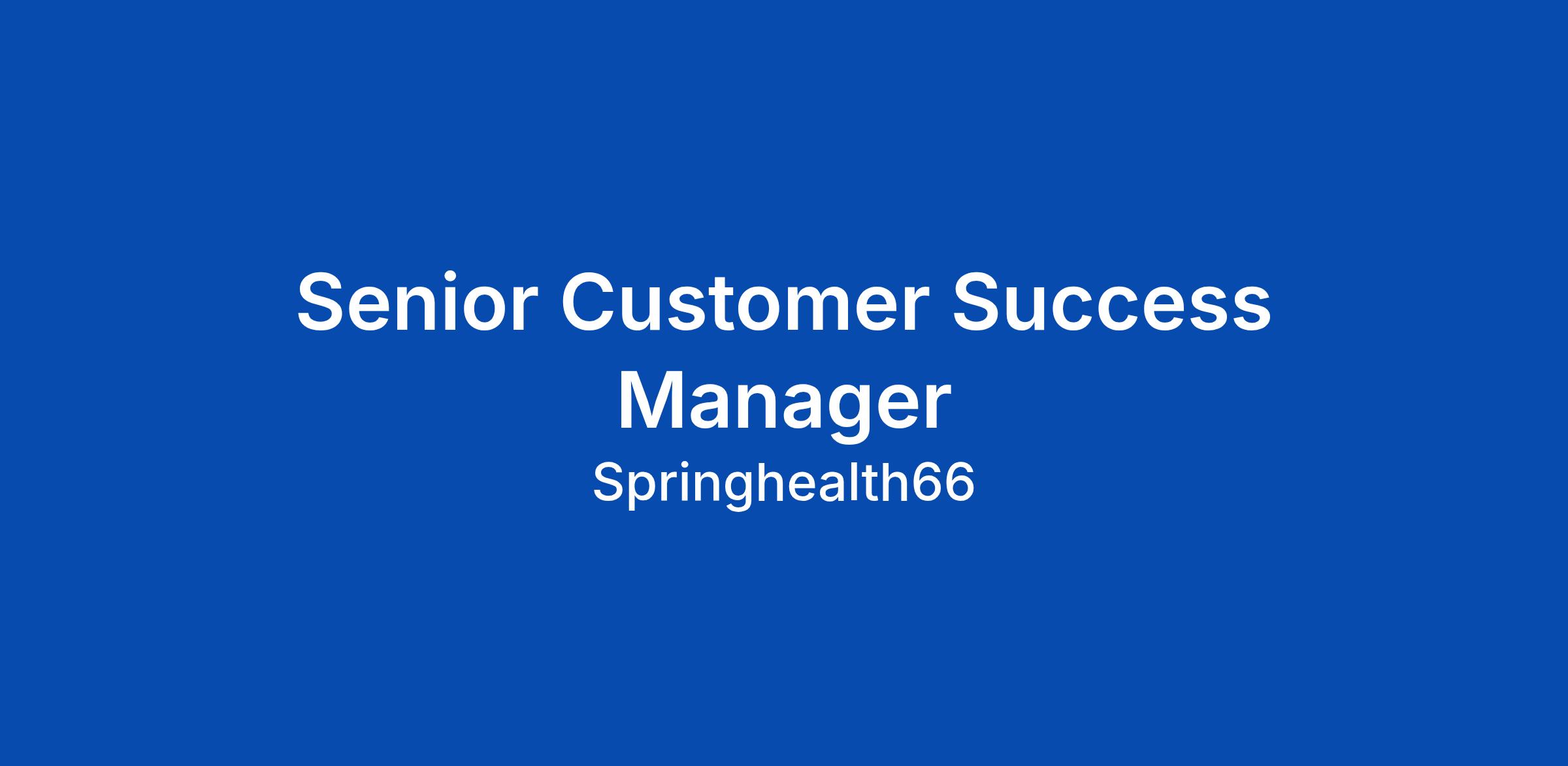 Senior Customer Success Manager

Springhealth66